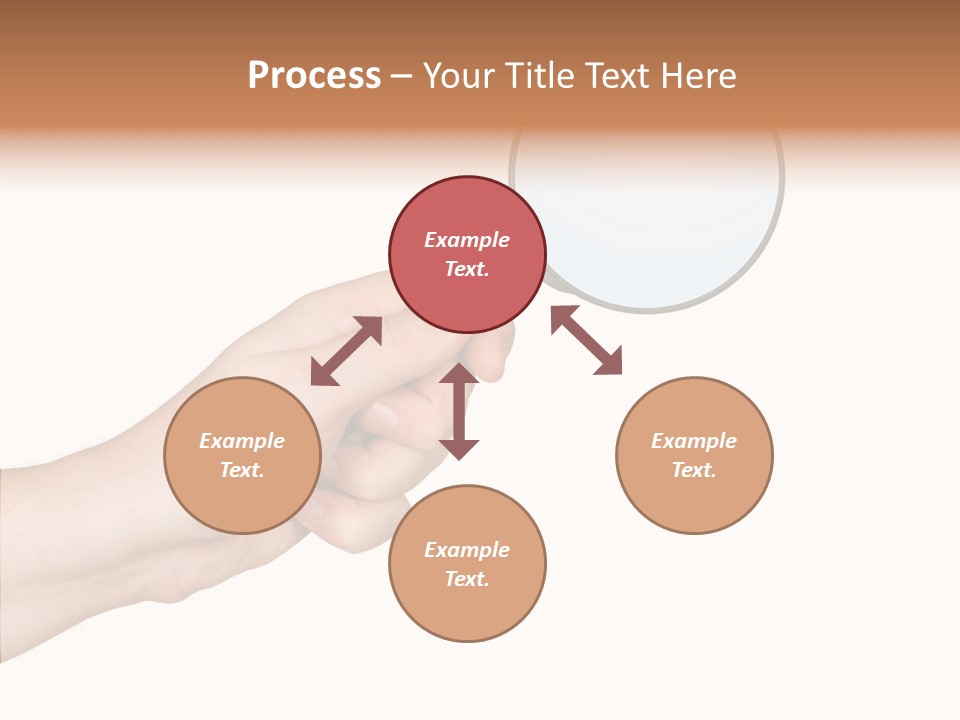 Process – Your Title Text Here

Example Text.

Example Text.

Example Text.

Example Text.